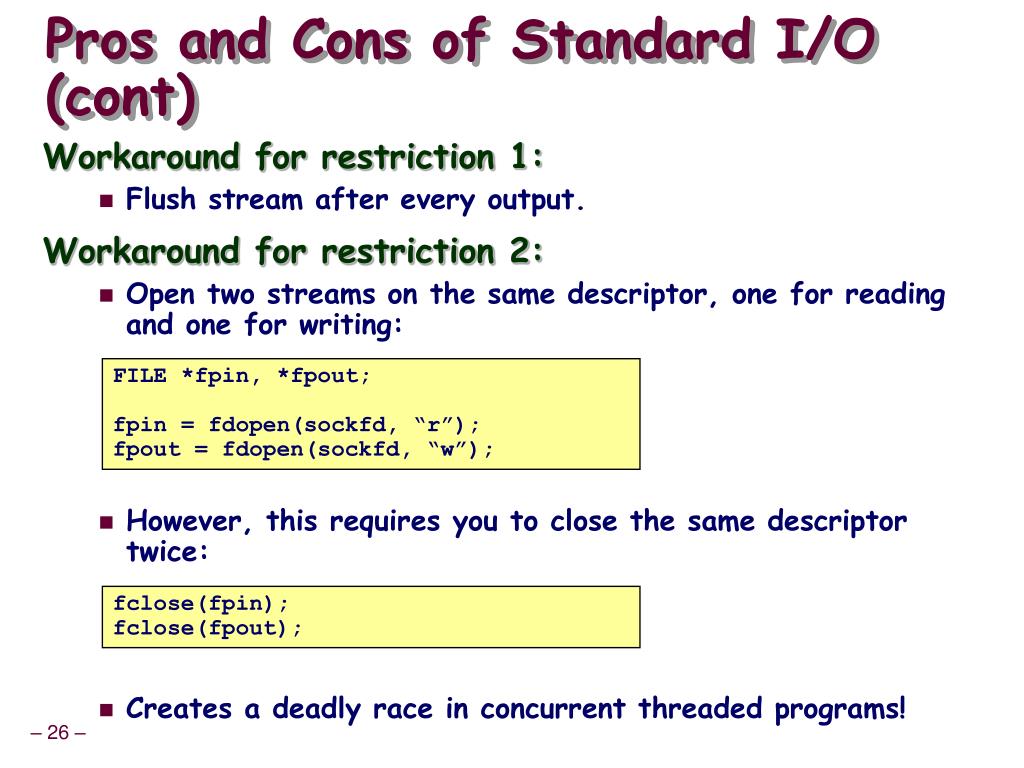 Pros and Cons of Standard I/O (cont)

Workaround for restriction 1:

Flush stream after every output.

Workaround for restriction 2:

Open two streams on the same descriptor, one for reading and one for writing:

FILE *fpin, *fpout;

fpin = fdopen(sockfd, “r”);
fpout = fdopen(sockfd, “w”);

However, this requires you to close the same descriptor twice:

fclose(fpin);
fclose(fpout);

Creates a deadly race in concurrent threaded programs!

– 26 –